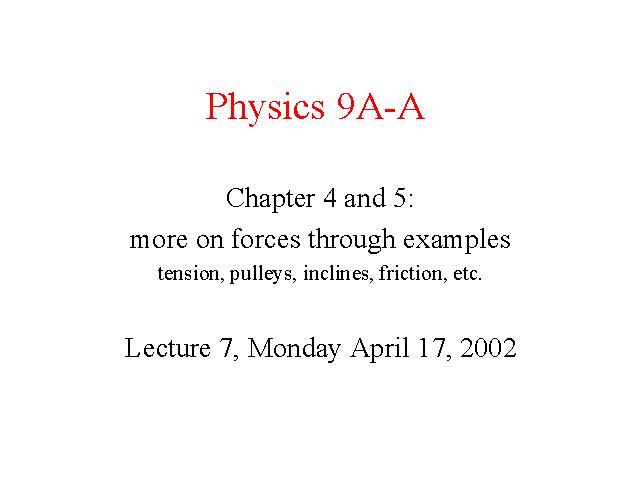 Physics 9A-A

Chapter 4 and 5:
more on forces through examples
tension, pulleys, inclines, friction, etc.

Lecture 7, Monday April 17, 2002